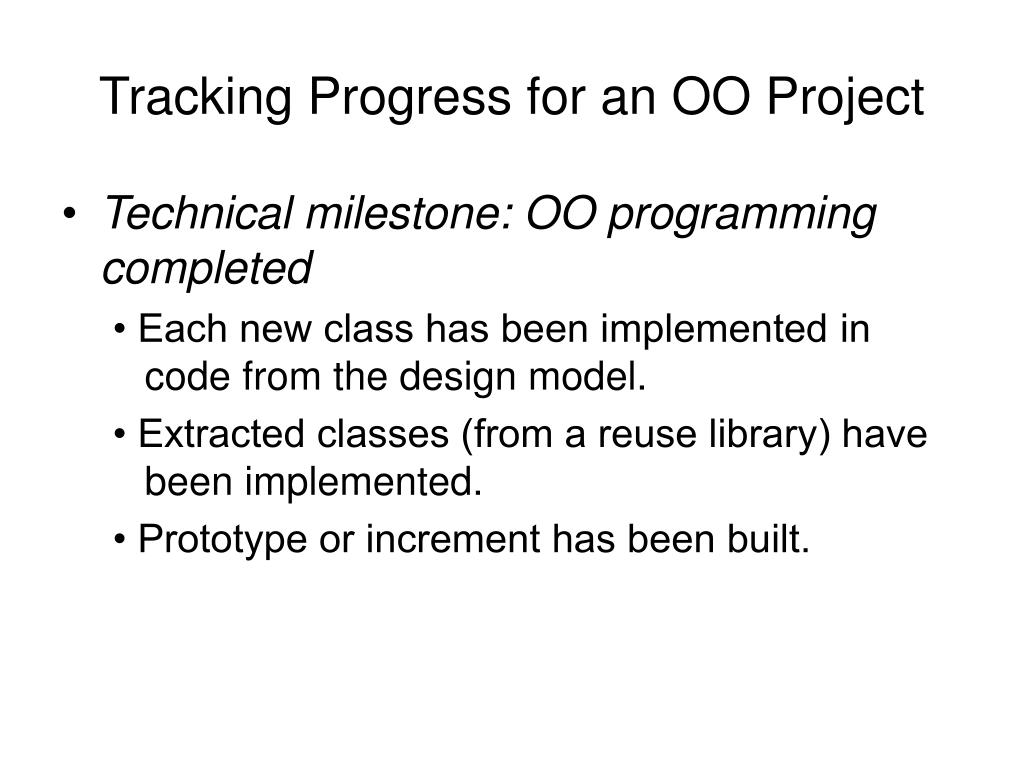 Tracking Progress for an OO Project

• Technical milestone: OO programming completed

• Each new class has been implemented in code from the design model.

• Extracted classes (from a reuse library) have been implemented.

• Prototype or increment has been built.